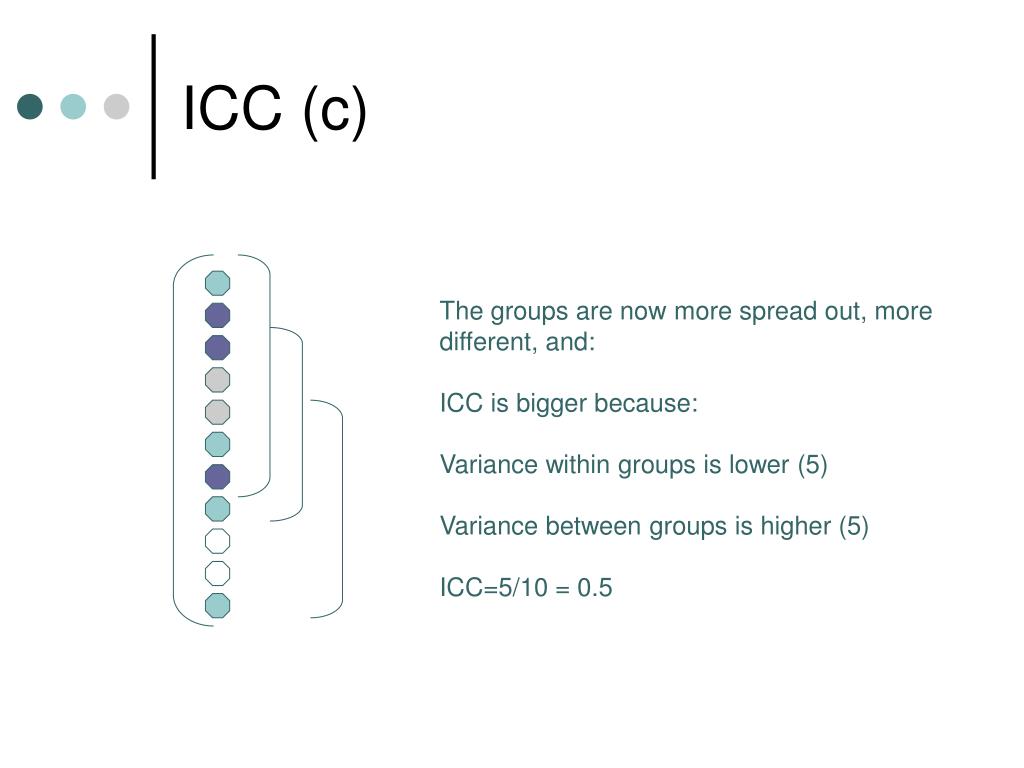 ICC (c)

The groups are now more spread out, more different, and:

ICC is bigger because:

Variance within groups is lower (5)

Variance between groups is higher (5)

ICC=5/10 = 0.5